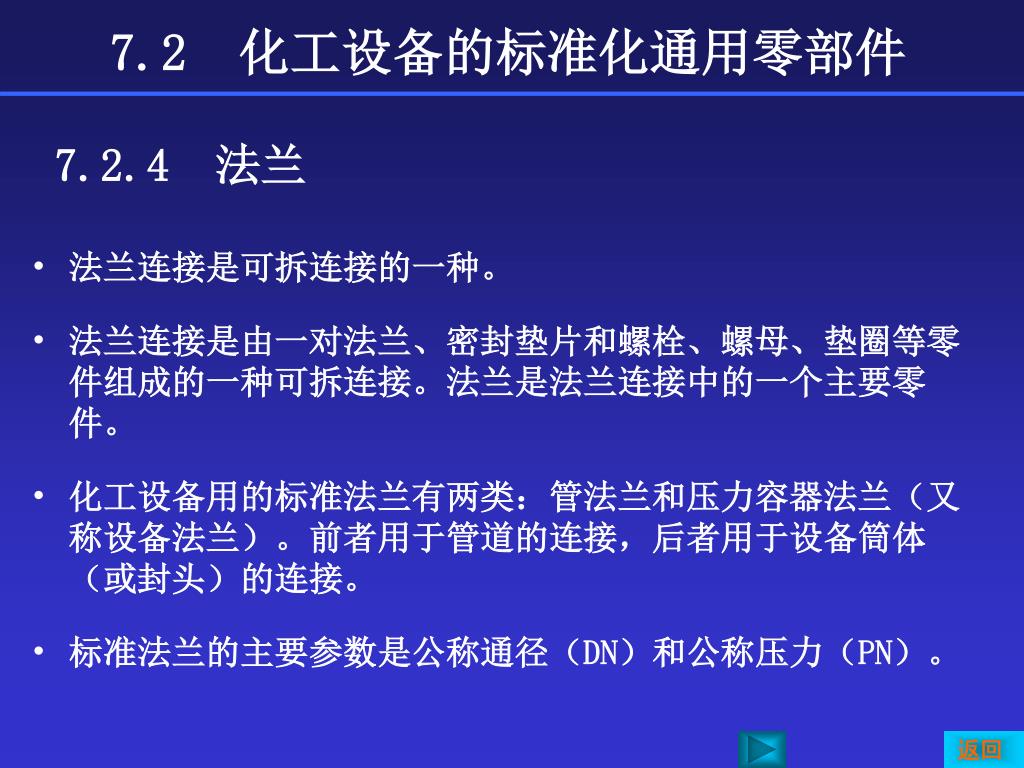 7.2 化工设备的标准化通用零部件

7.2.4 法兰

• 法兰连接是可拆连接的一种。

• 法兰连接是由一对法兰、密封垫片和螺栓、螺母、垫圈等零件组成的一种可拆连接。法兰是法兰连接中的一个主要零件。

• 化工设备用的标准法兰有两类：管法兰和压力容器法兰（又称设备法兰）。前者用于管道的连接，后者用于设备筒体（或封头）的连接。

• 标准法兰的主要参数是公称通径（DN）和公称压力（PN）。

返回